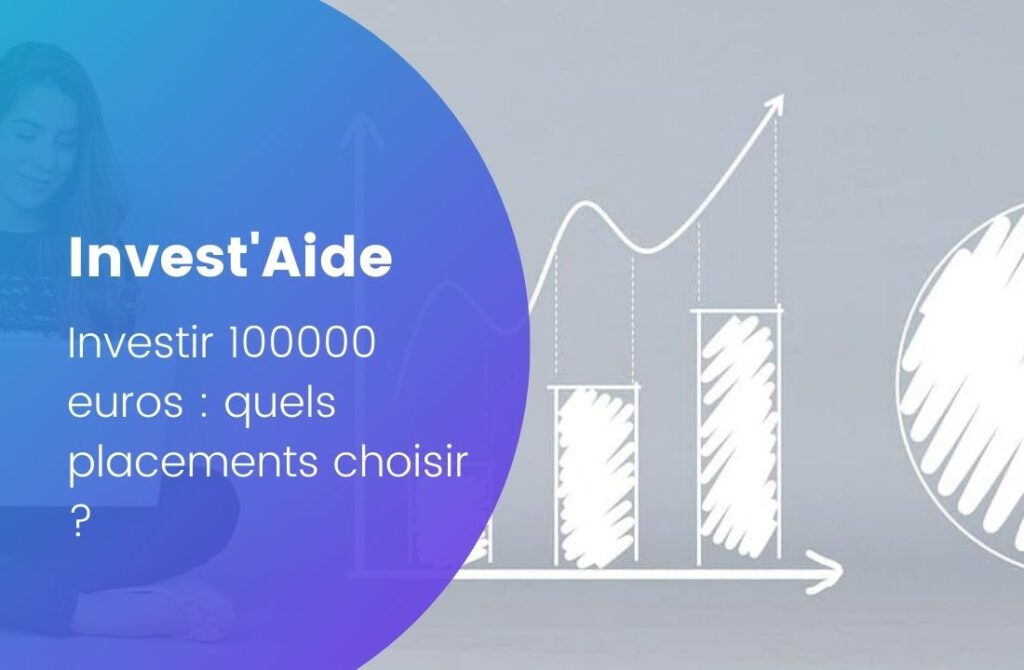 Invest'Aide

Investir 100000 euros : quels placements choisir ?